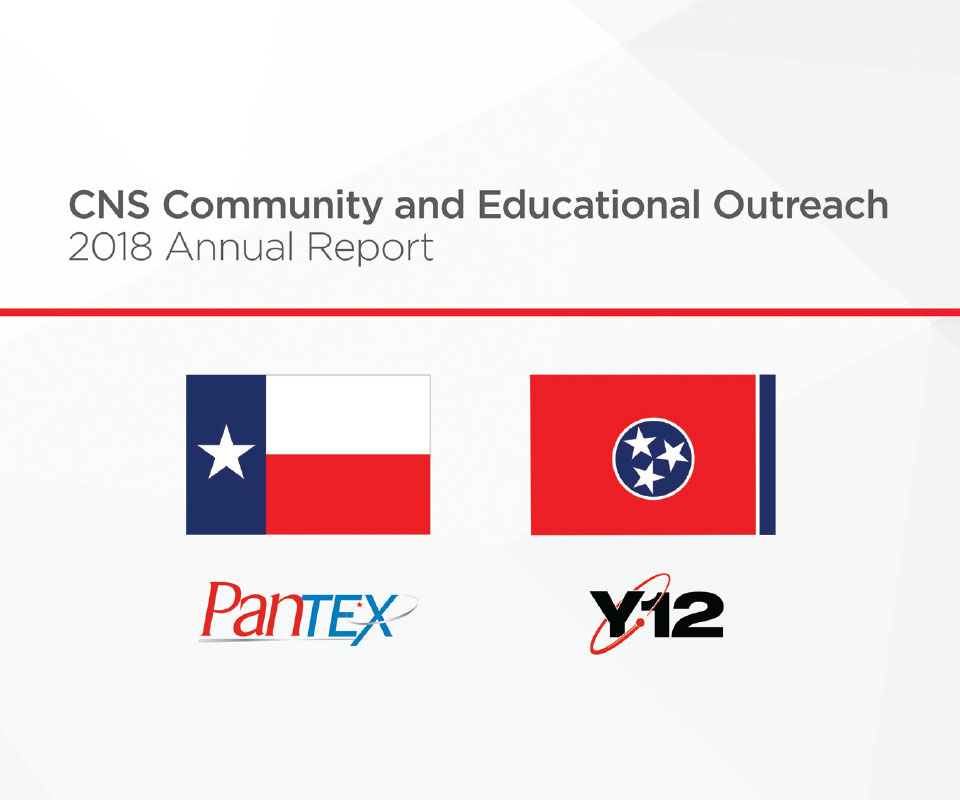 CNS Community and Educational Outreach
2018 Annual Report

PanTEX

Y12